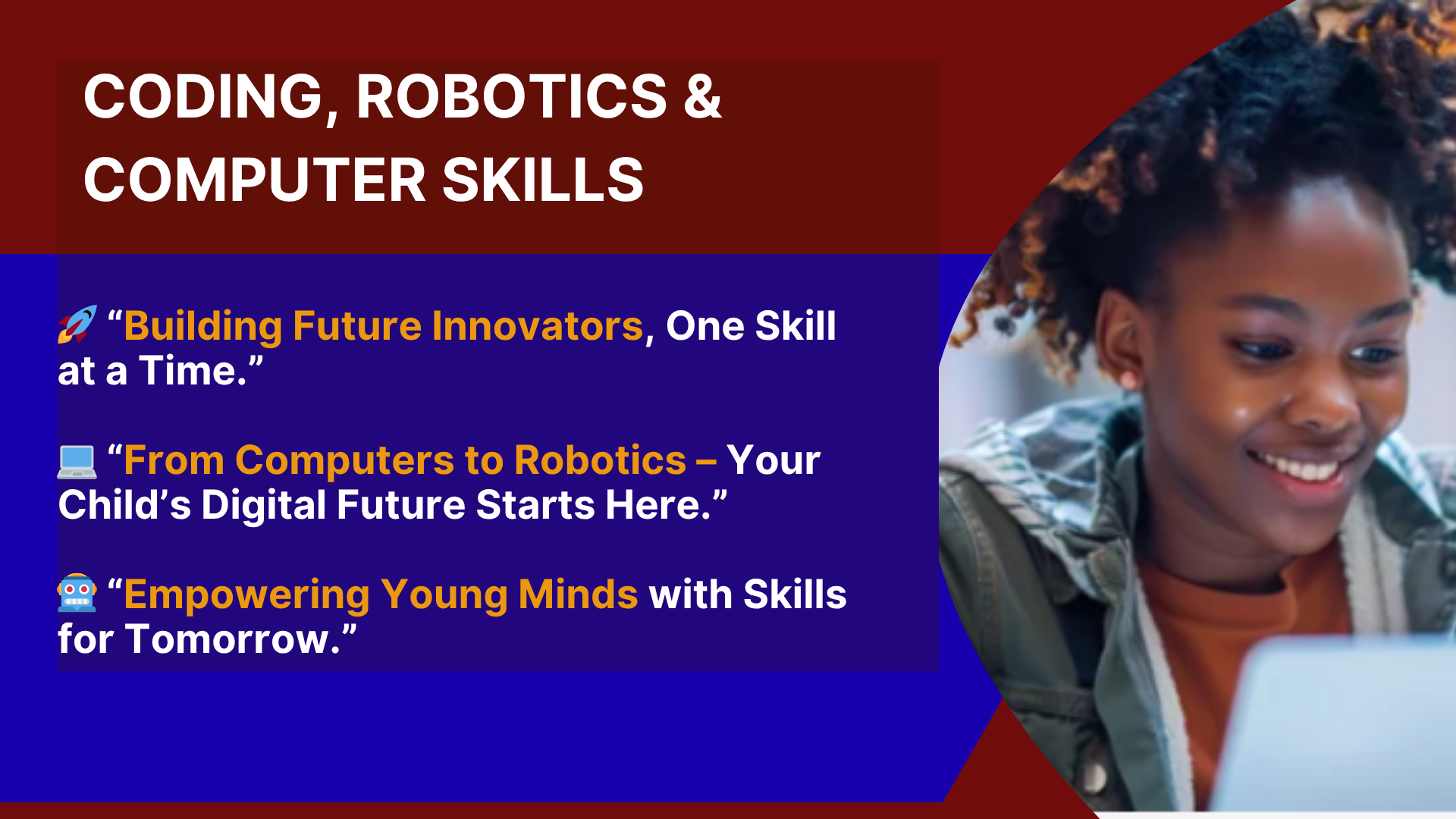 CODING, ROBOTICS & COMPUTER SKILLS

🚀 “Building Future Innovators, One Skill at a Time.”

💻 “From Computers to Robotics – Your Child’s Digital Future Starts Here.”

🤖 “Empowering Young Minds with Skills for Tomorrow.”